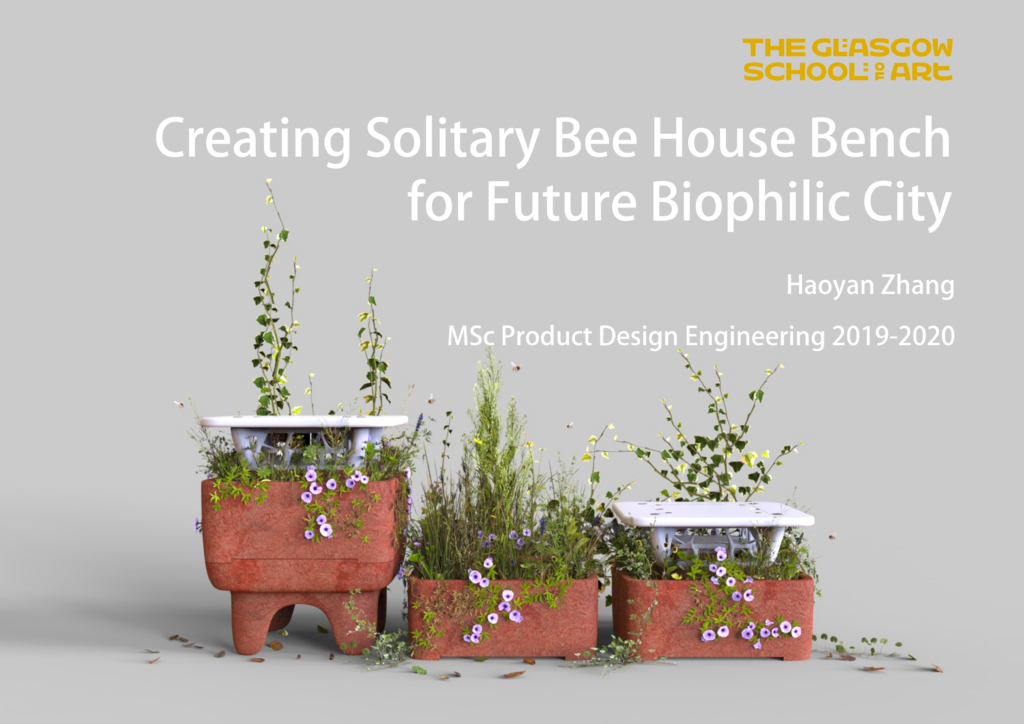 THE GLASGOW SCHOOL OF ART

Creating Solitary Bee House Bench for Future Biophilic City

Haoyan Zhang

MSc Product Design Engineering 2019-2020